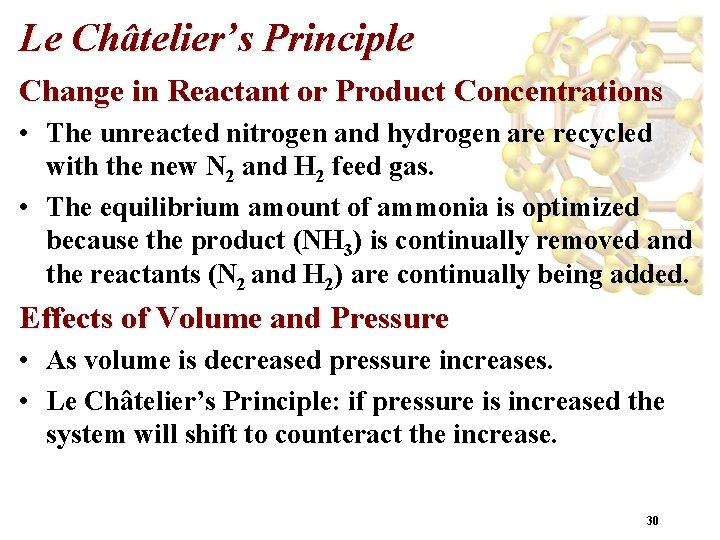 Le Châtelier's Principle

Change in Reactant or Product Concentrations

• The unreacted nitrogen and hydrogen are recycled with the new $N_2$ and $H_2$ feed gas.

• The equilibrium amount of ammonia is optimized because the product ($NH_3$) is continually removed and the reactants ($N_2$ and $H_2$) are continually being added.

Effects of Volume and Pressure

• As volume is decreased pressure increases.

• Le Châtelier's Principle: if pressure is increased the system will shift to counteract the increase.

30